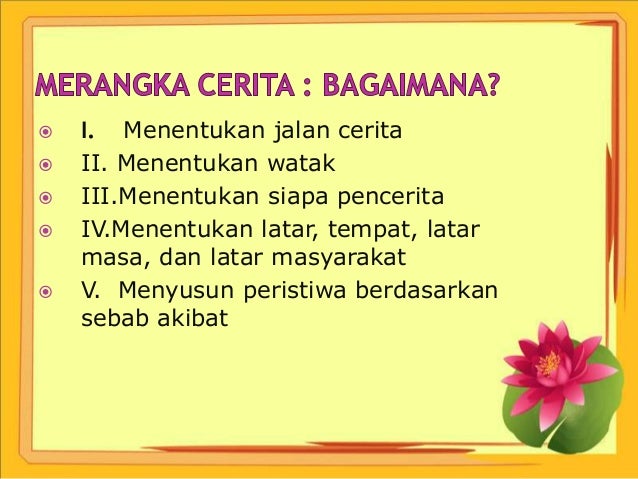 MERANGKA CERITA : BAGAIMANA?

I. Menentukan jalan cerita
II. Menentukan watak
III.Menentukan siapa pencerita
IV.Menentukan latar, tempat, latar masa, dan latar masyarakat
V. Menyusun peristiwa berdasarkan sebab akibat